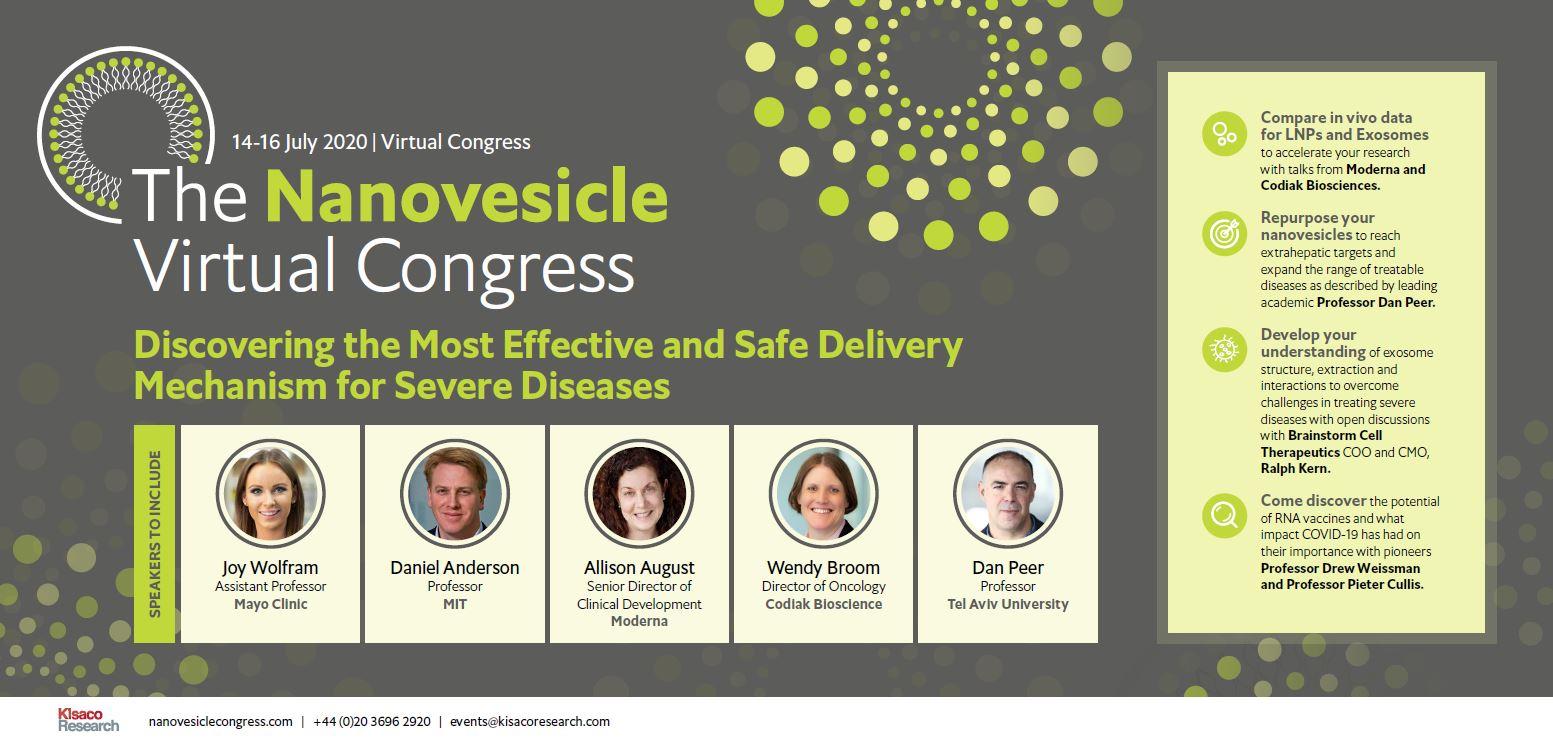 14-16 July 2020 | Virtual Congress

The Nanovesicle Virtual Congress

Discovering the Most Effective and Safe Delivery Mechanism for Severe Diseases

SPEAKERS TO INCLUDE

Joy Wolfram
Assistant Professor
Mayo Clinic

Daniel Anderson
Professor
MIT

Allison August
Senior Director of Clinical Development
Moderna

Wendy Broom
Director of Oncology
Codiak Bioscience

Dan Peer
Professor
Tel Aviv University

Compare in vivo data for LNPs and Exosomes to accelerate your research with talks from Moderna and Codiak Biosciences.

Repurpose your nanovesicles to reach extrahepatic targets and expand the range of treatable diseases as described by leading academic Professor Dan Peer.

Develop your understanding of exosome structure, extraction and interactions to overcome challenges in treating severe diseases with open discussions with Brainstorm Cell Therapeutics COO and CMO, Ralph Kern.

Come discover the potential of RNA vaccines and what impact COVID-19 has had on their importance with pioneers Professor Drew Weissman and Professor Pieter Cullis.

Kisaco Research

nanovesiclecongress.com | +44 (0)20 3696 2920 | events@kisacoresearch.com